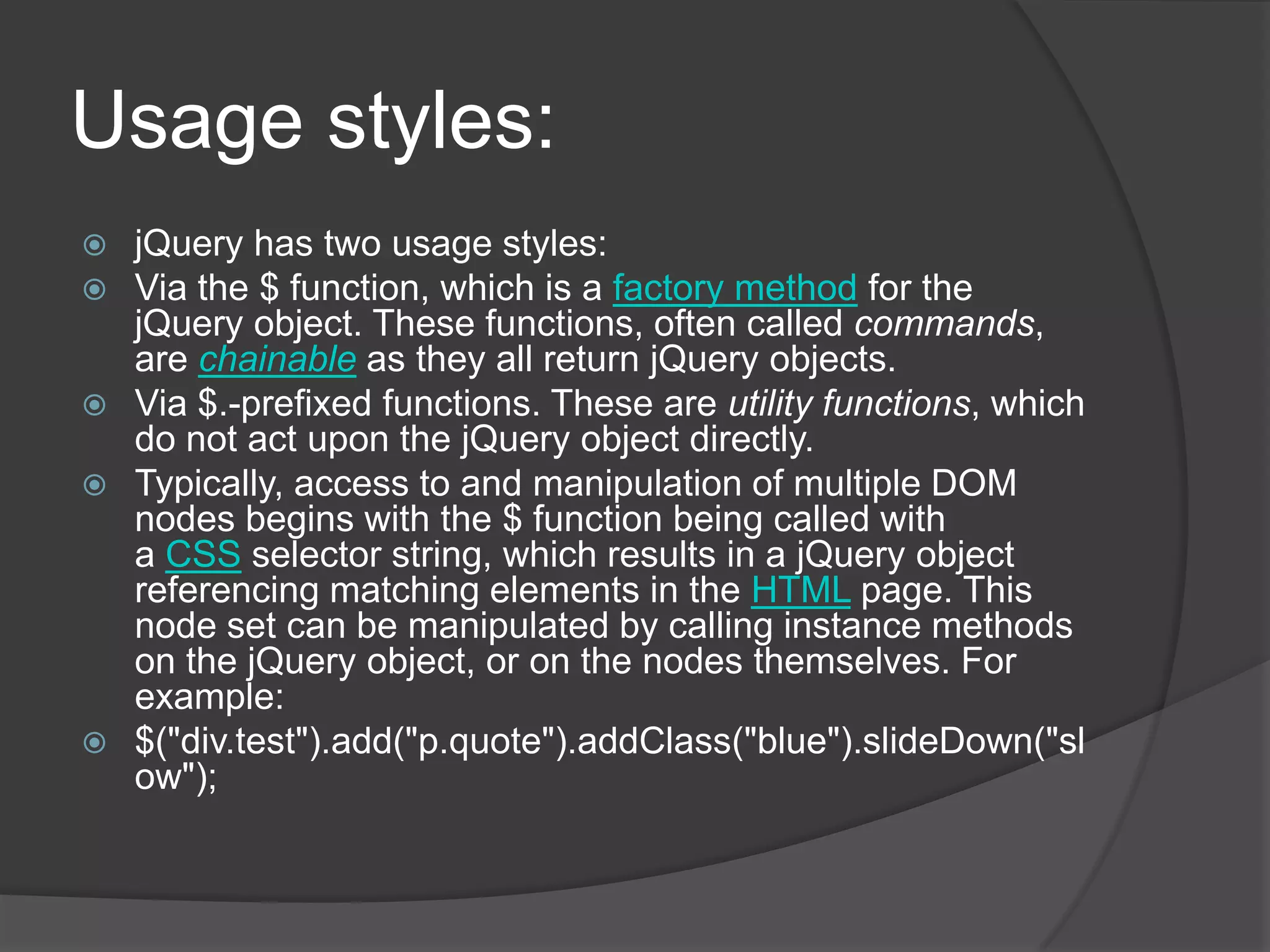 Usage styles:

jQuery has two usage styles:

Via the \$ function, which is a factory method for the jQuery object. These functions, often called commands, are chainable as they all return jQuery objects.

Via \$.-prefixed functions. These are utility functions, which do not act upon the jQuery object directly.

Typically, access to and manipulation of multiple DOM nodes begins with the \$ function being called with a CSS selector string, which results in a jQuery object referencing matching elements in the HTML page. This node set can be manipulated by calling instance methods on the jQuery object, or on the nodes themselves. For example:

\$("div.test").add("p.quote").addClass("blue").slideDown("slow");